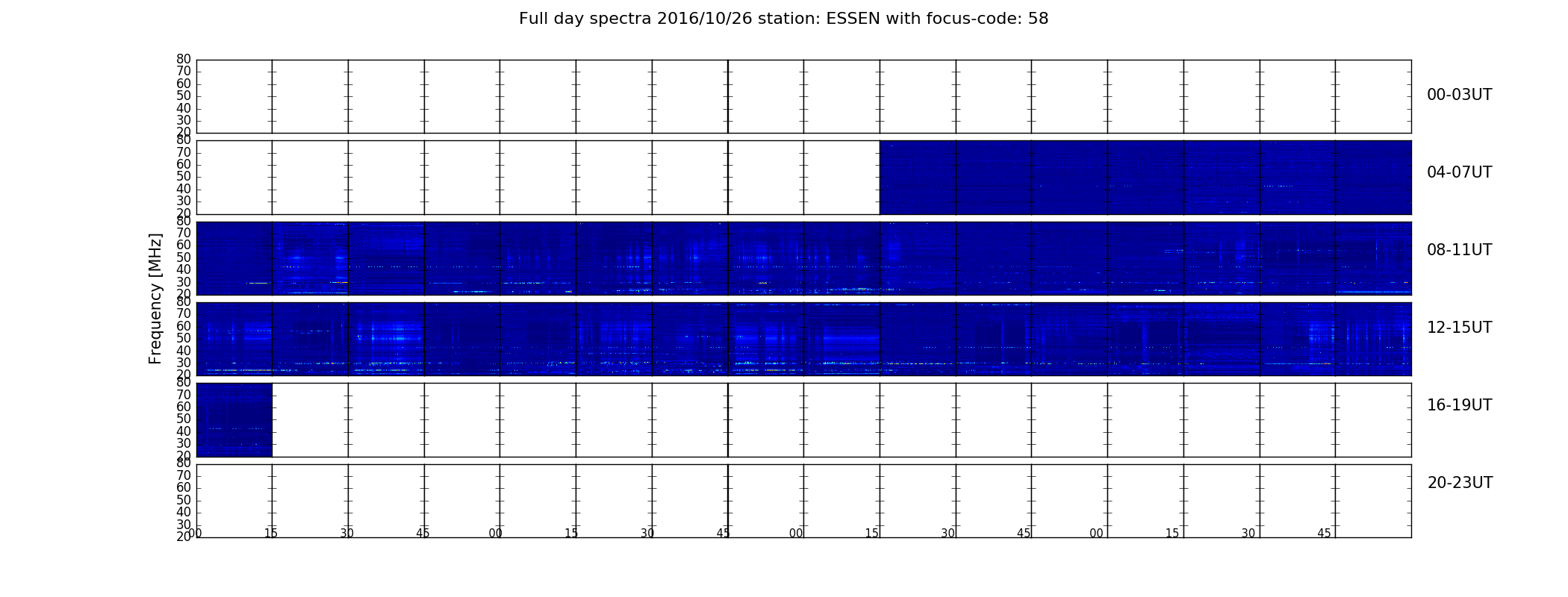 Full day spectra 2016/10/26 station: ESSEN with focus-code: 58

Frequency [MHz]

80
70
60
50
40
30
20
00-03UT

80
70
60
50
40
30
20
04-07UT

80
70
60
50
40
30
20
08-11UT

80
70
60
50
40
30
20
12-15UT

80
70
60
50
40
30
20
16-19UT

80
70
60
50
40
30
20
20-23UT

00 15 30 45 00 15 30 45 00 15 30 45 00 15 30 45